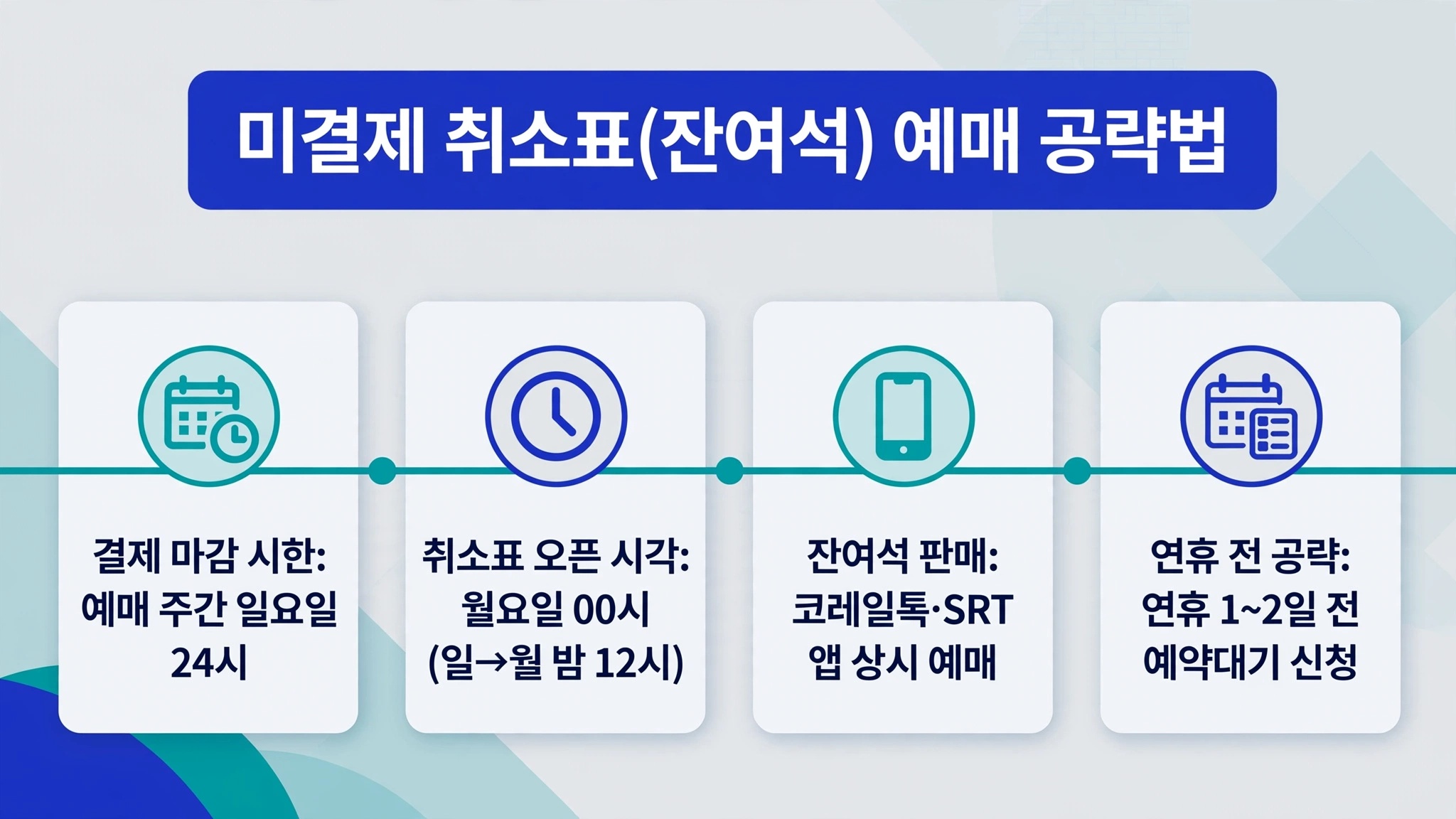 미결제 취소표(잔여석) 예매 공략법

결제 마감 시한: 예매 주간 일요일 24시

취소표 오픈 시각: 월요일 00시 (일→월 밤 12시)

잔여석 판매: 코레일톡·SRT 앱 상시 예매

연휴 전 공략: 연휴 1~2일 전 예약대기 신청